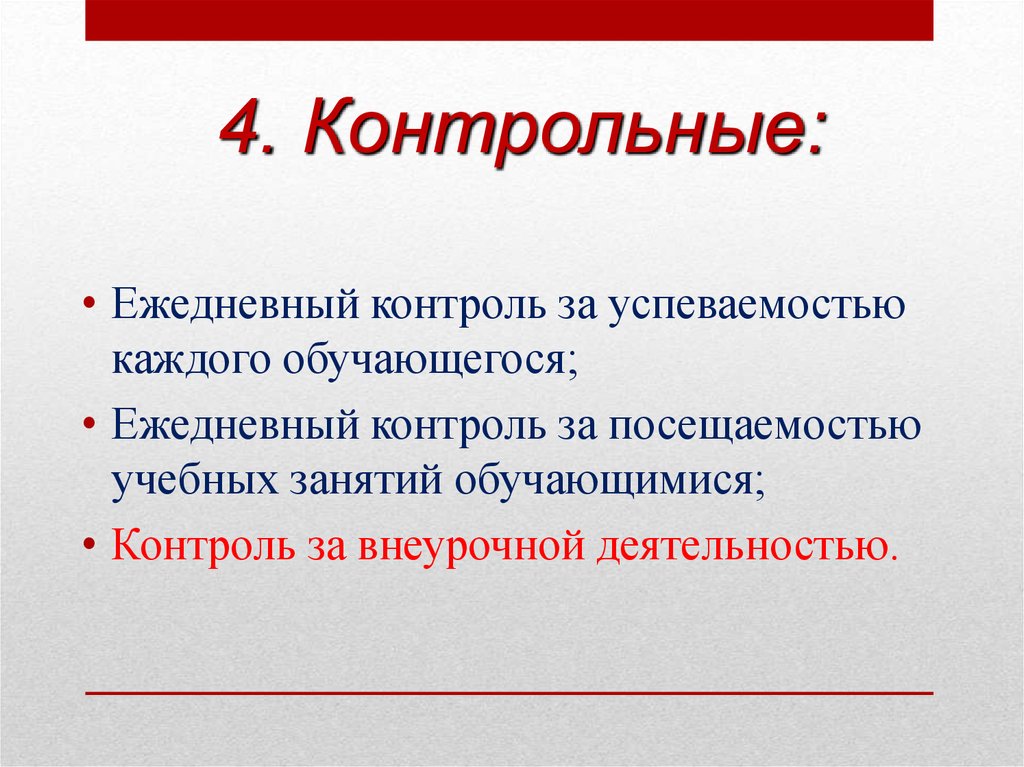 4. Контрольные:

• Ежедневный контроль за успеваемостью каждого обучающегося;

• Ежедневный контроль за посещаемостью учебных занятий обучающимися;

• Контроль за внеурочной деятельностью.